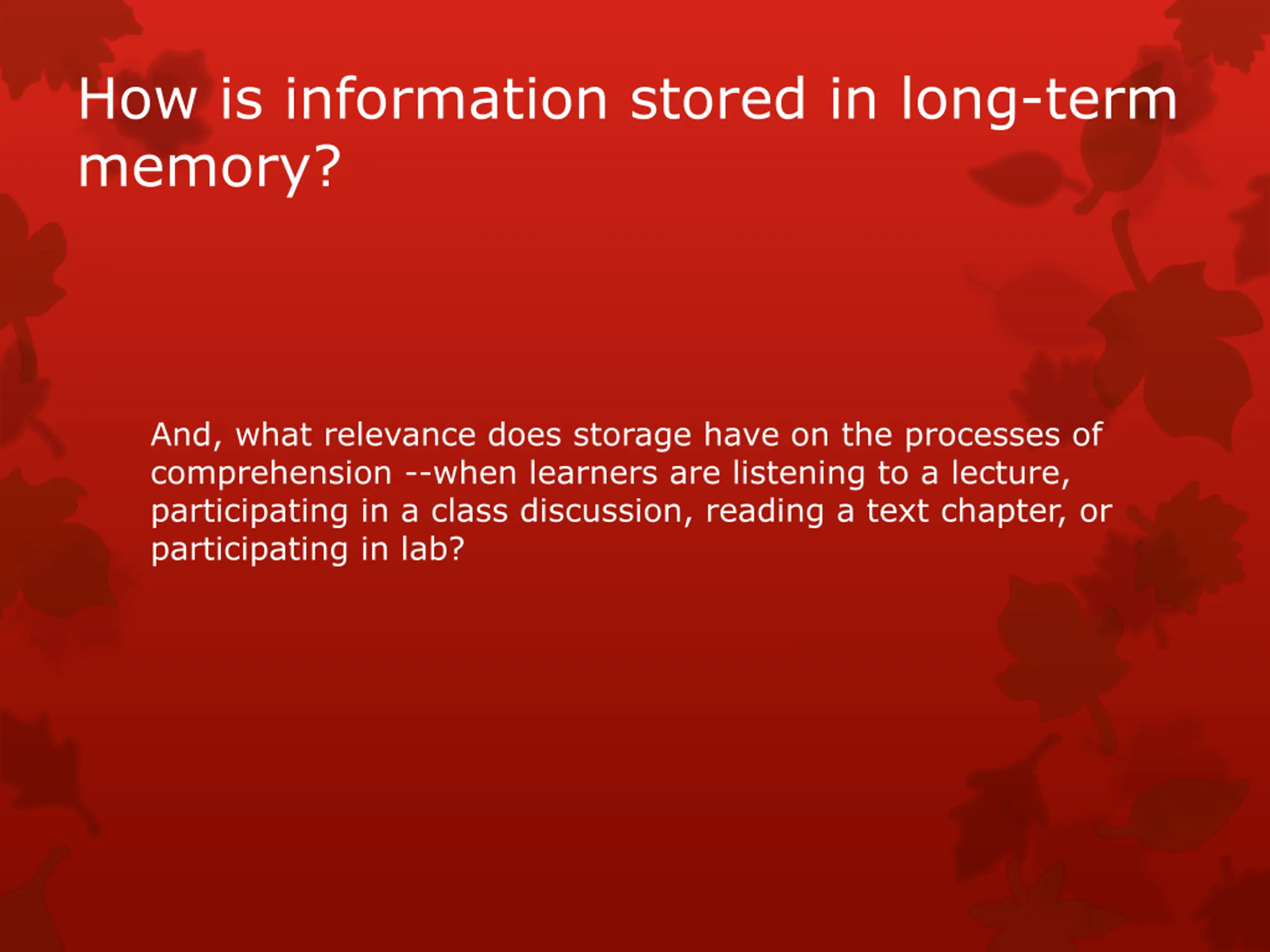 How is information stored in long-term memory?

And, what relevance does storage have on the processes of comprehension --when learners are listening to a lecture, participating in a class discussion, reading a text chapter, or participating in lab?